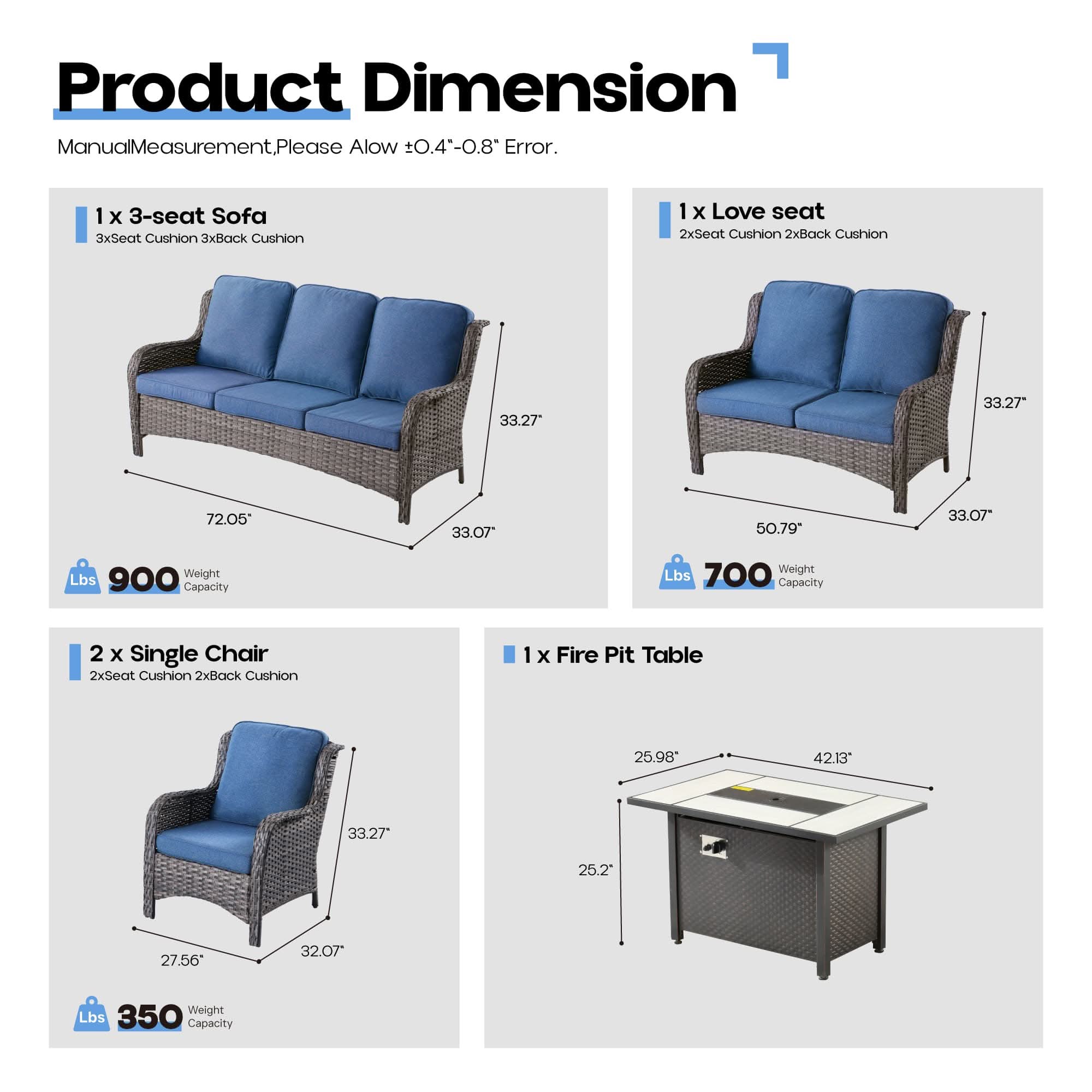 Product Dimension

ManualMeasurement,Please Alow ±0.4"-0.8" Error.

1 x 3-seat Sofa
3xSeat Cushion 3xBack Cushion

33.27"
72.05"
33.07"

Lbs 900 Weight Capacity

1 x Love seat
2xSeat Cushion 2xBack Cushion

33.27"
50.79"
33.07"

Lbs 700 Weight Capacity

2 x Single Chair
2xSeat Cushion 2xBack Cushion

33.27"
27.56"
32.07"

Lbs 350 Weight Capacity

1 x Fire Pit Table

25.98"
42.13"
25.2"